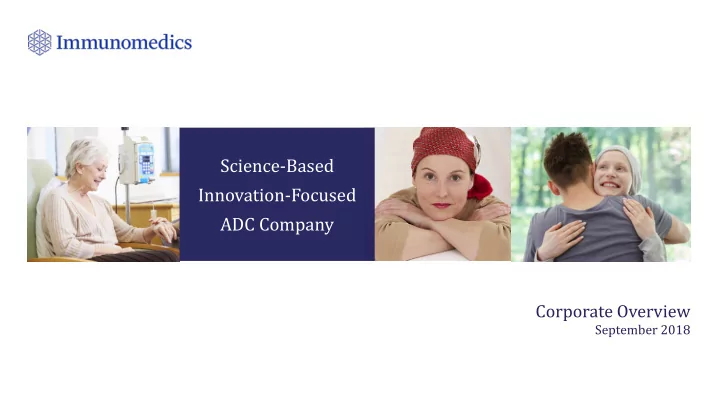 Immunomedics

Science-Based
Innovation-Focused
ADC Company

Corporate Overview
September 2018